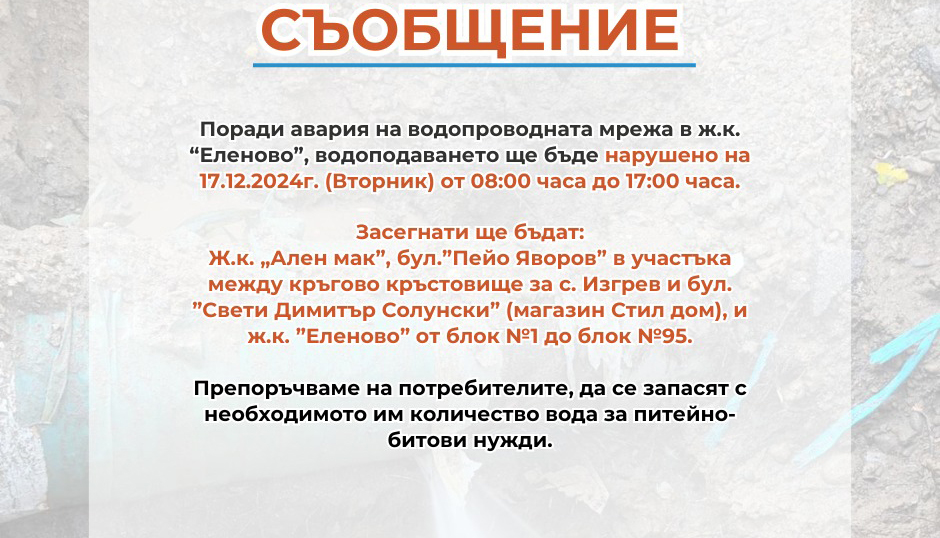 СЪОБЩЕНИЕ

Поради авария на водопроводната мрежа в ж.к. “Еленово”, водоподаването ще бъде нарушено на 17.12.2024г. (Вторник) от 08:00 часа до 17:00 часа.

Засегнати ще бъдат:
Ж.к. „Ален мак”, бул.”Пейо Яворов” в участъка между кръгово кръстовище за с. Изгрев и бул. ”Свети Димитър Солунски” (магазин Стил дом), и ж.к. ”Еленово” от блок №1 до блок №95.

Препоръчваме на потребителите, да се запасят с необходимото им количество вода за питейно-битови нужди.